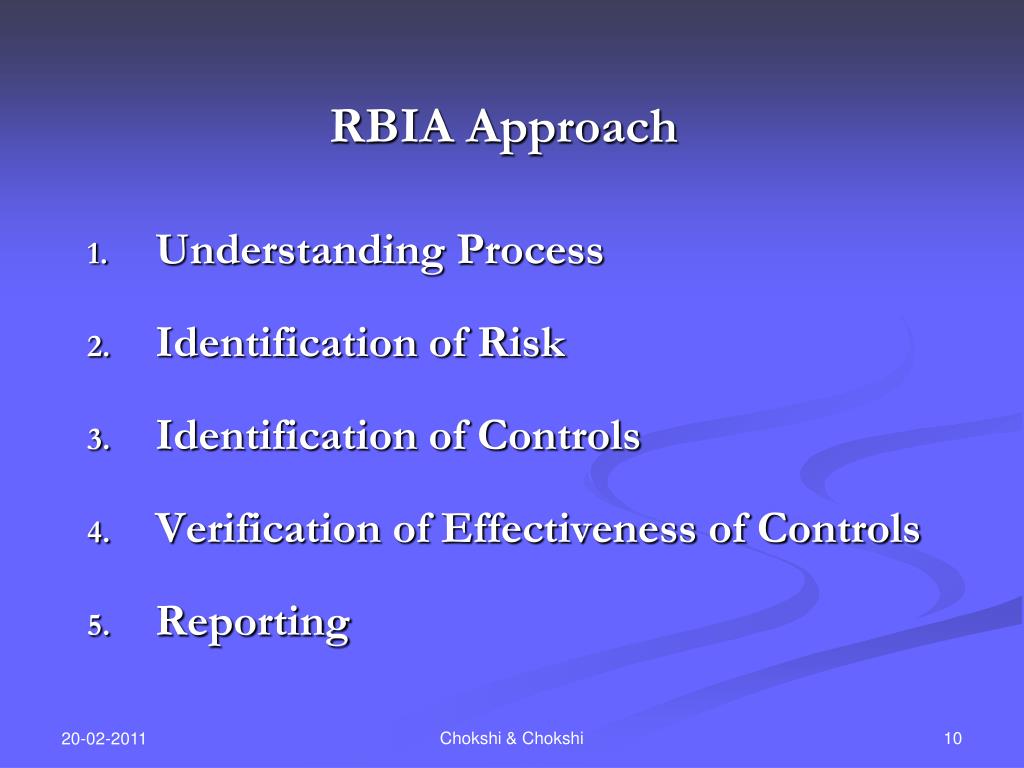 RBIA Approach

1. Understanding Process
2. Identification of Risk
3. Identification of Controls
4. Verification of Effectiveness of Controls
5. Reporting

20-02-2011

Chokshi & Chokshi

10